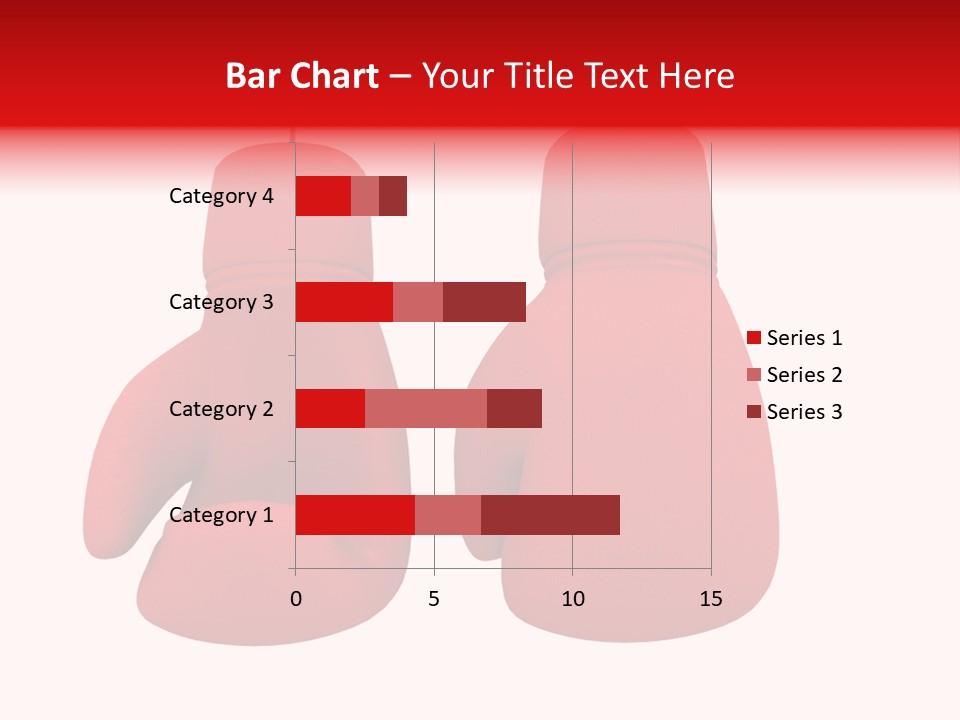 Bar Chart – Your Title Text Here

Category 4
Category 3
Category 2
Category 1

0
5
10
15

Series 1
Series 2
Series 3